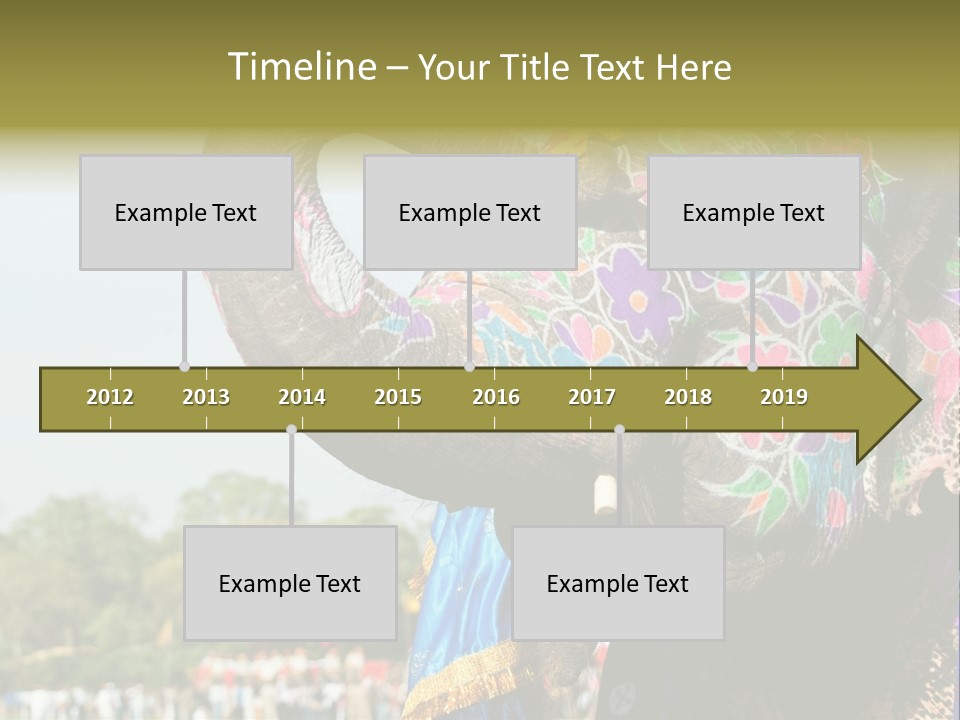 Timeline – Your Title Text Here

Example Text

Example Text

Example Text

2012 2013 2014 2015 2016 2017 2018 2019

Example Text

Example Text